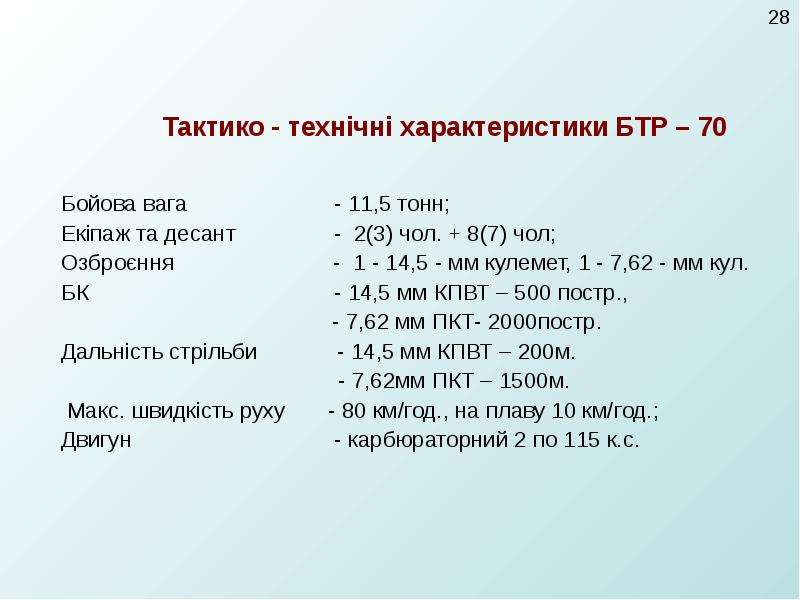 28

Тактико - технічні характеристики БТР – 70

Бойова вага - 11,5 тонн;
Екіпаж та десант - 2(3) чол. + 8(7) чол;
Озброєння - 1 - 14,5 - мм кулемет, 1 - 7,62 - мм кул.
БК - 14,5 мм КПВТ – 500 постр.,
- 7,62 мм ПКТ- 2000постр.
Дальність стрільби - 14,5 мм КПВТ – 200м.
- 7,62мм ПКТ – 1500м.
Макс. швидкість руху - 80 км/год., на плаву 10 км/год.;
Двигун - карбюраторний 2 по 115 к.с.